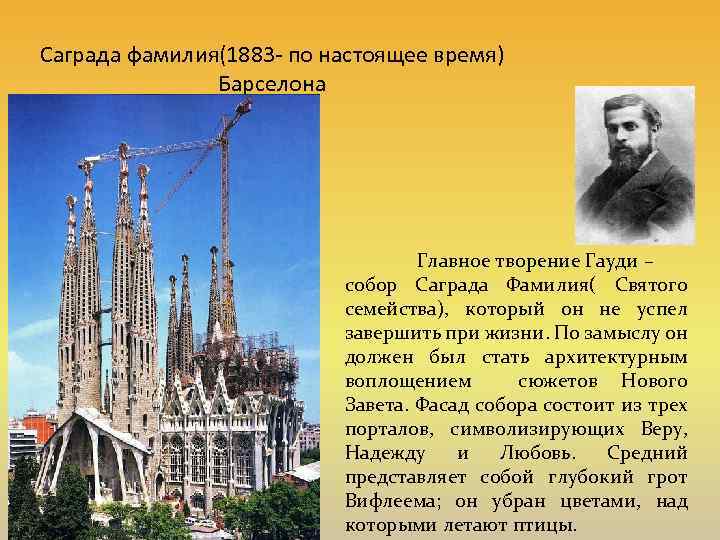 Саграда фамилия(1883- по настоящее время)
Барселона

Главное творение Гауди – собор Саграда Фамилия( Святого семейства), который он не успел завершить при жизни. По замыслу он должен был стать архитектурным воплощением сюжетов Нового Завета. Фасад собора состоит из трех порталов, символизирующих Веру, Надежду и Любовь. Средний представляет собой глубокий грот Вифлеема; он убран цветами, над которыми летают птицы.